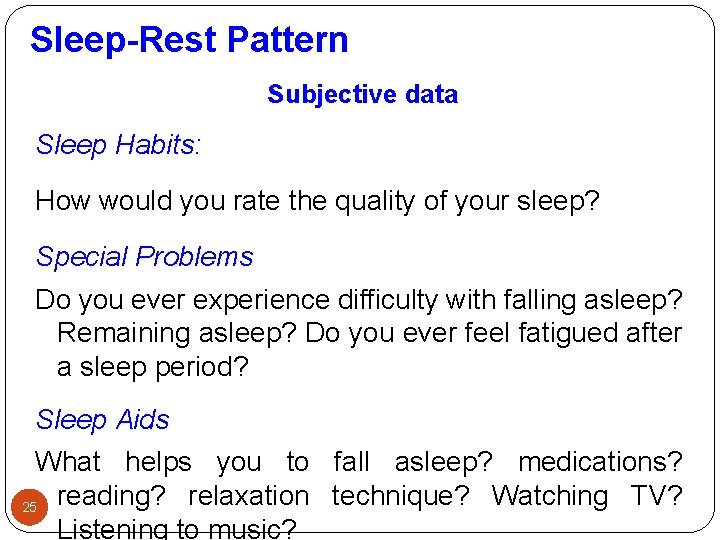 Sleep-Rest Pattern

Subjective data

Sleep Habits:

How would you rate the quality of your sleep?

Special Problems

Do you ever experience difficulty with falling asleep? Remaining asleep? Do you ever feel fatigued after a sleep period?

Sleep Aids

What helps you to fall asleep? medications? reading? relaxation technique? Watching TV? Listening to music?

25